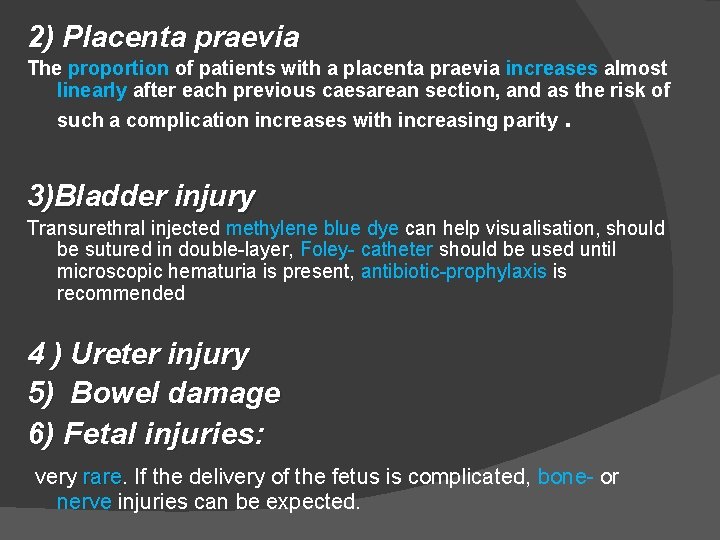 2) Placenta praevia

The proportion of patients with a placenta praevia increases almost linearly after each previous caesarean section, and as the risk of such a complication increases with increasing parity .

3)Bladder injury

Transurethral injected methylene blue dye can help visualisation, should be sutured in double-layer, Foley- catheter should be used until microscopic hematuria is present, antibiotic-prophylaxis is recommended

4 ) Ureter injury
5)  Bowel damage
6) Fetal injuries:

very rare. If the delivery of the fetus is complicated, bone- or nerve injuries can be expected.